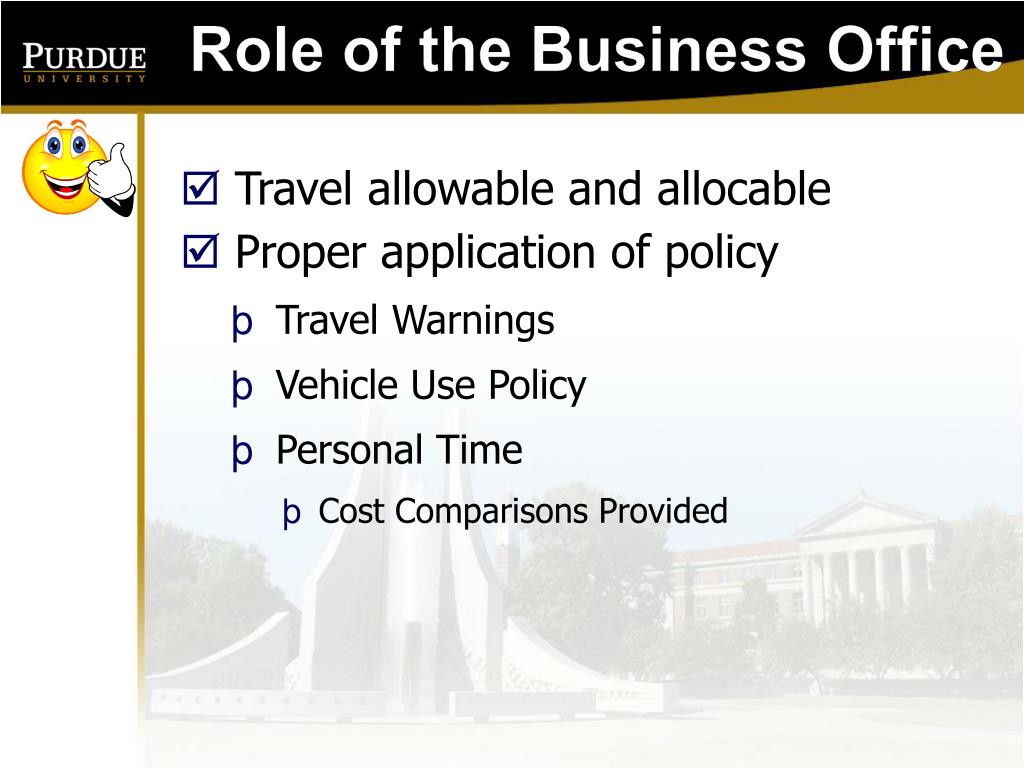 PURDUE
UNIVERSITY

Role of the Business Office

☑ Travel allowable and allocable
☑ Proper application of policy

þ Travel Warnings
þ Vehicle Use Policy
þ Personal Time
þ Cost Comparisons Provided